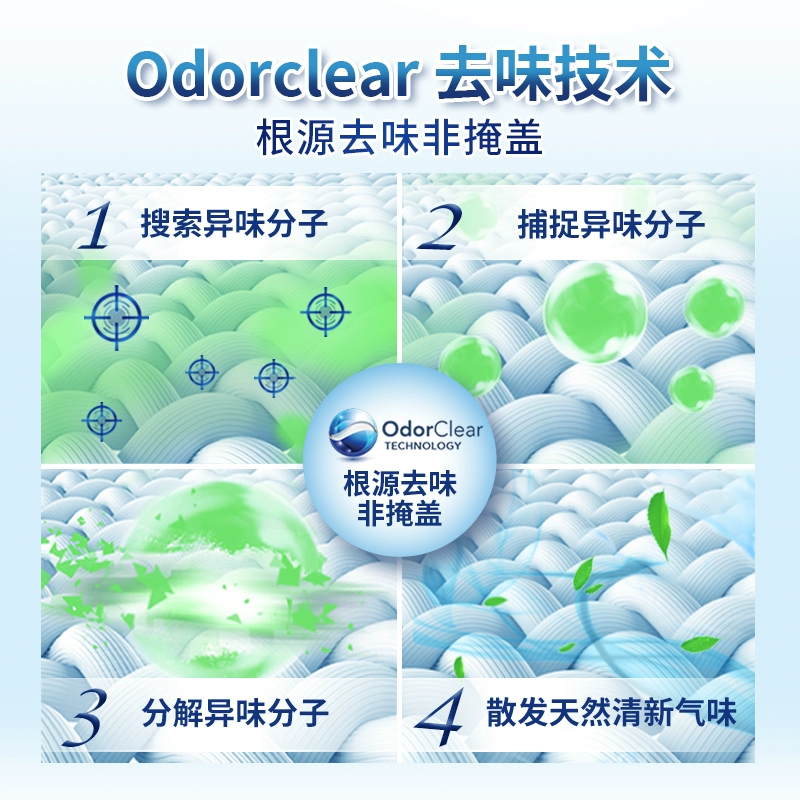 Odorclear 去味技术
根源去味非掩盖

1 搜索异味分子

2 捕捉异味分子

OdorClear
TECHNOLOGY
根源去味
非掩盖

3 分解异味分子

4 散发天然清新气味